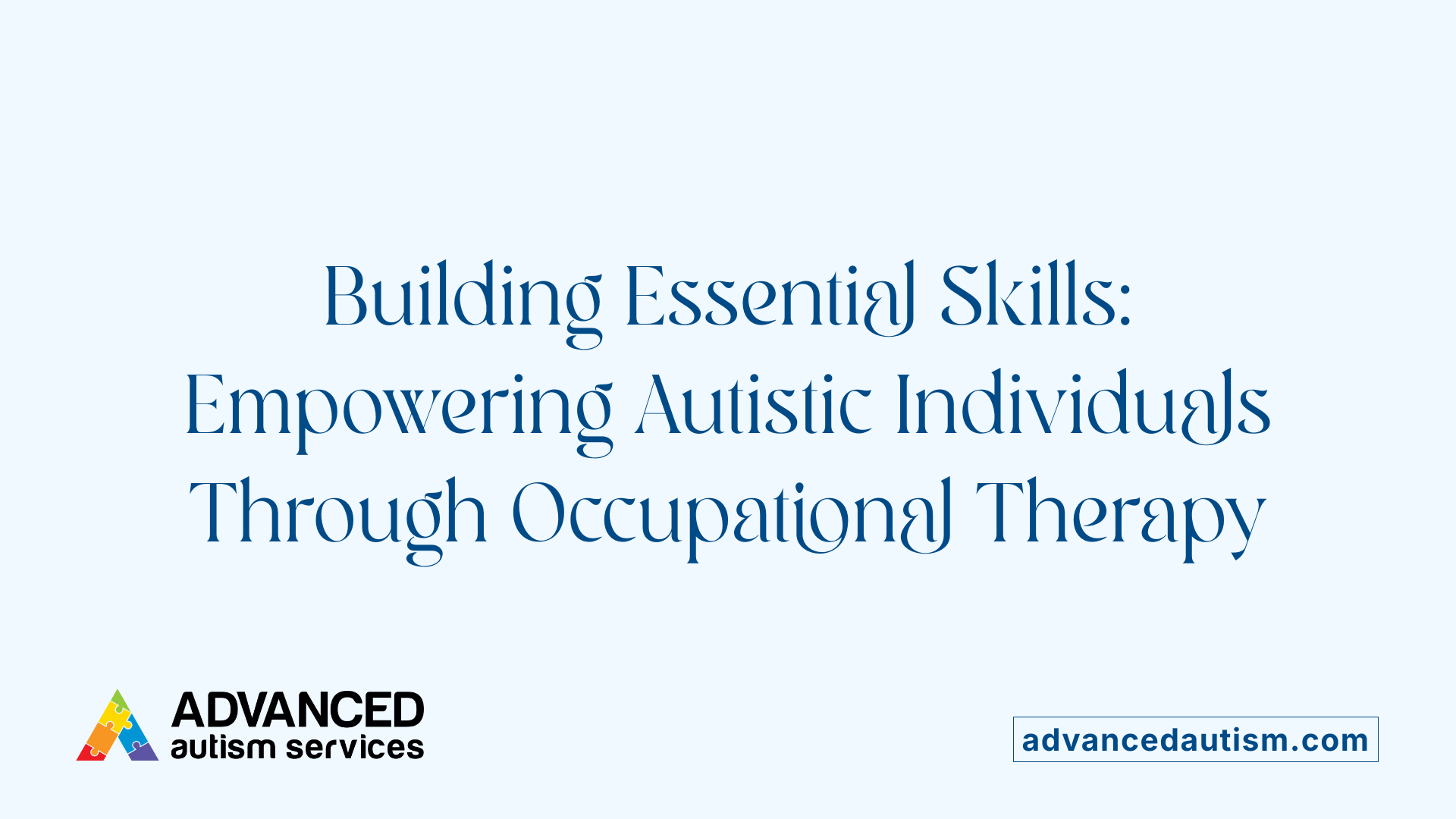 Building Essential Skills: Empowering Autistic Individuals Through Occupational Therapy

ADVANCED
autism services

advancedautism.com